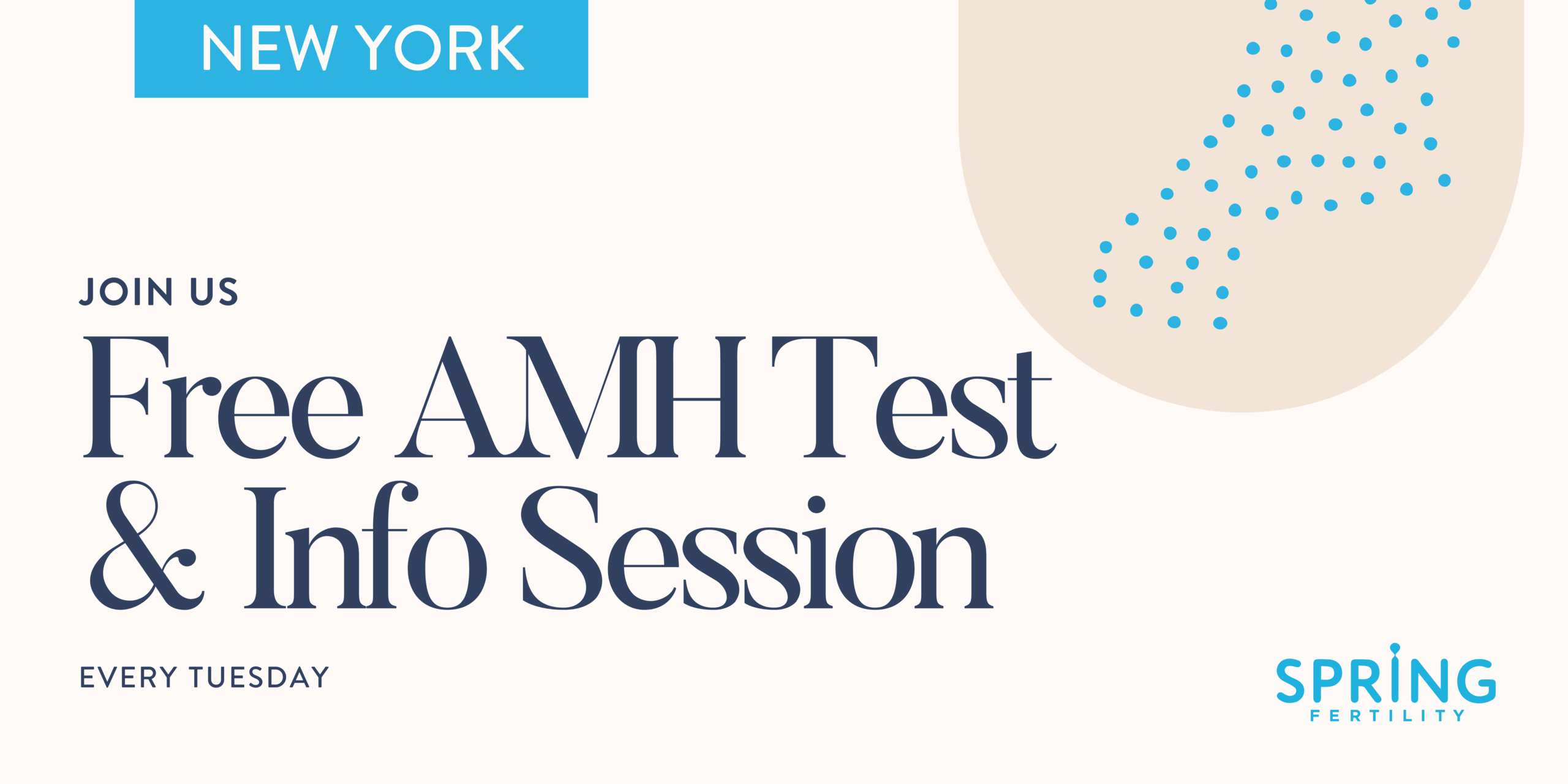 NEW YORK

JOIN US

Free AMH Test & Info Session

EVERY TUESDAY

SPRING
FERTILITY